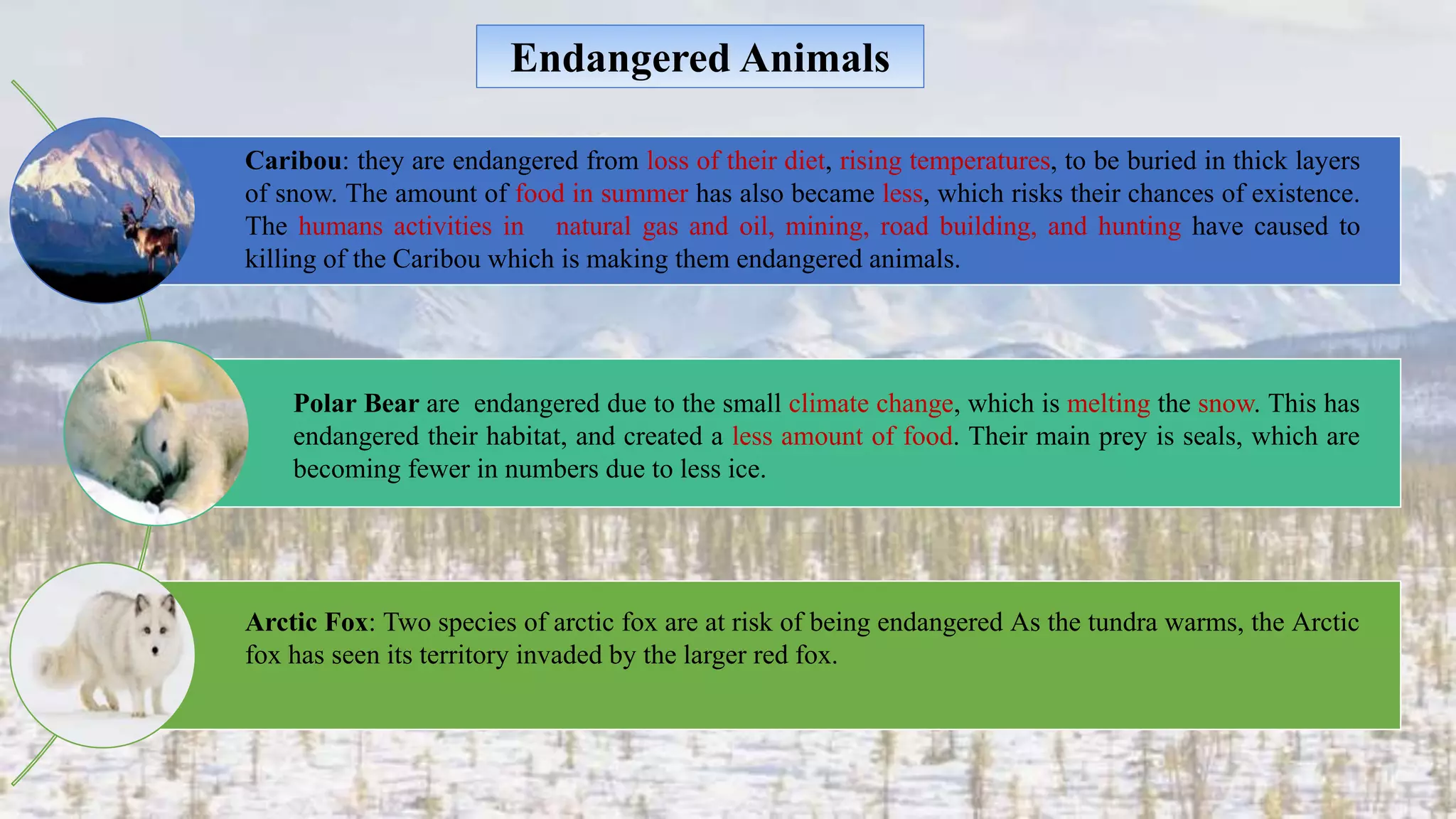 Endangered Animals

Caribou: they are endangered from loss of their diet, rising temperatures, to be buried in thick layers of snow. The amount of food in summer has also became less, which risks their chances of existence. The humans activities in natural gas and oil, mining, road building, and hunting have caused to killing of the Caribou which is making them endangered animals.

Polar Bear are endangered due to the small climate change, which is melting the snow. This has endangered their habitat, and created a less amount of food. Their main prey is seals, which are becoming fewer in numbers due to less ice.

Arctic Fox: Two species of arctic fox are at risk of being endangered As the tundra warms, the Arctic fox has seen its territory invaded by the larger red fox.